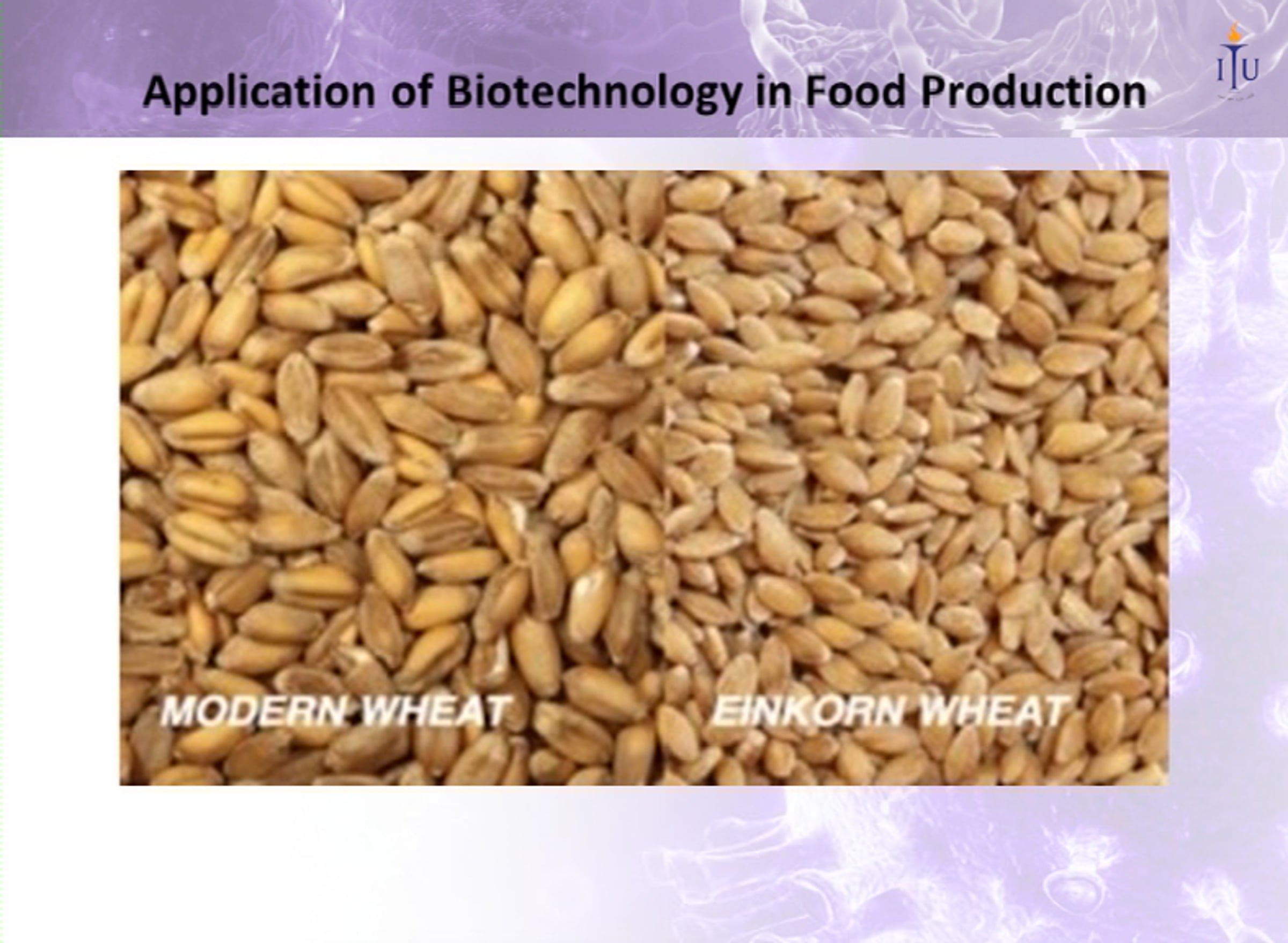 Application of Biotechnology in Food Production

ITU

MODERN WHEAT

EINKORN WHEAT